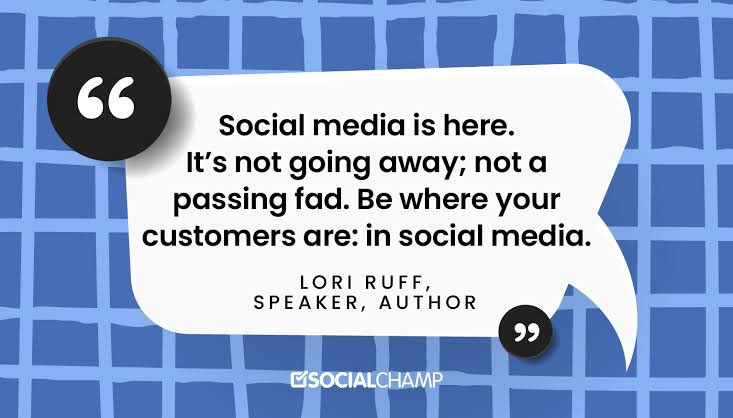 “

Social media is here. It’s not going away; not a passing fad. Be where your customers are: in social media.

LORI RUFF, SPEAKER, AUTHOR

”

SOCIALCHAMP